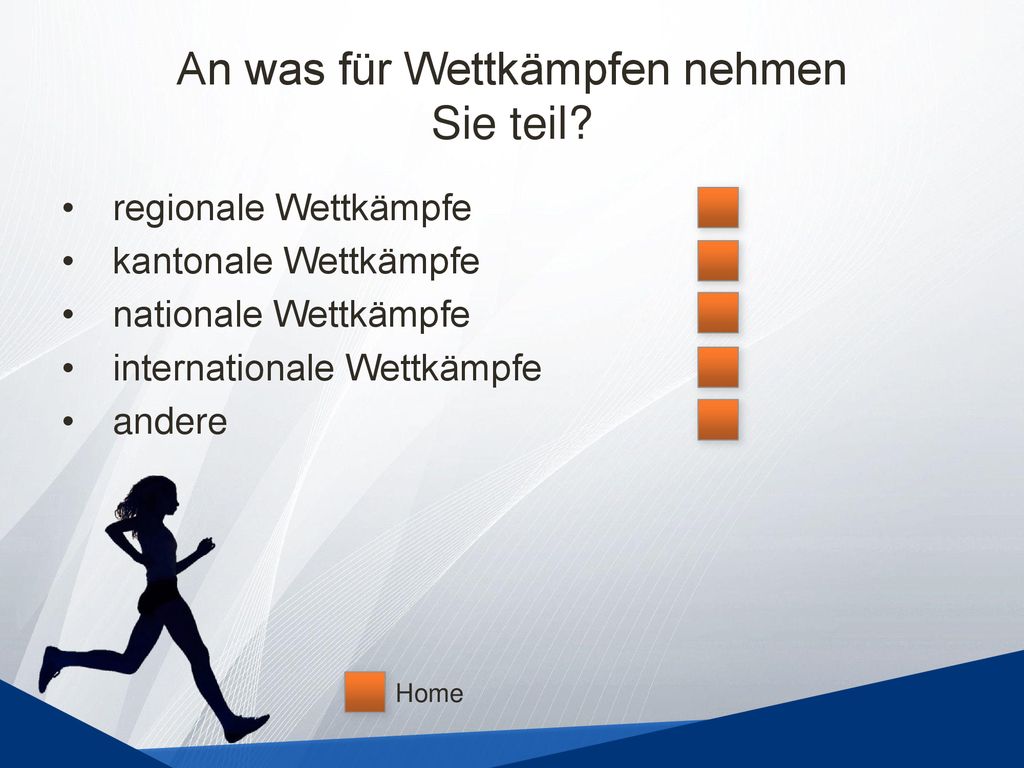 An was für Wettkämpfen nehmen Sie teil?

• regionale Wettkämpfe
• kantonale Wettkämpfe
• nationale Wettkämpfe
• internationale Wettkämpfe
• andere

Home